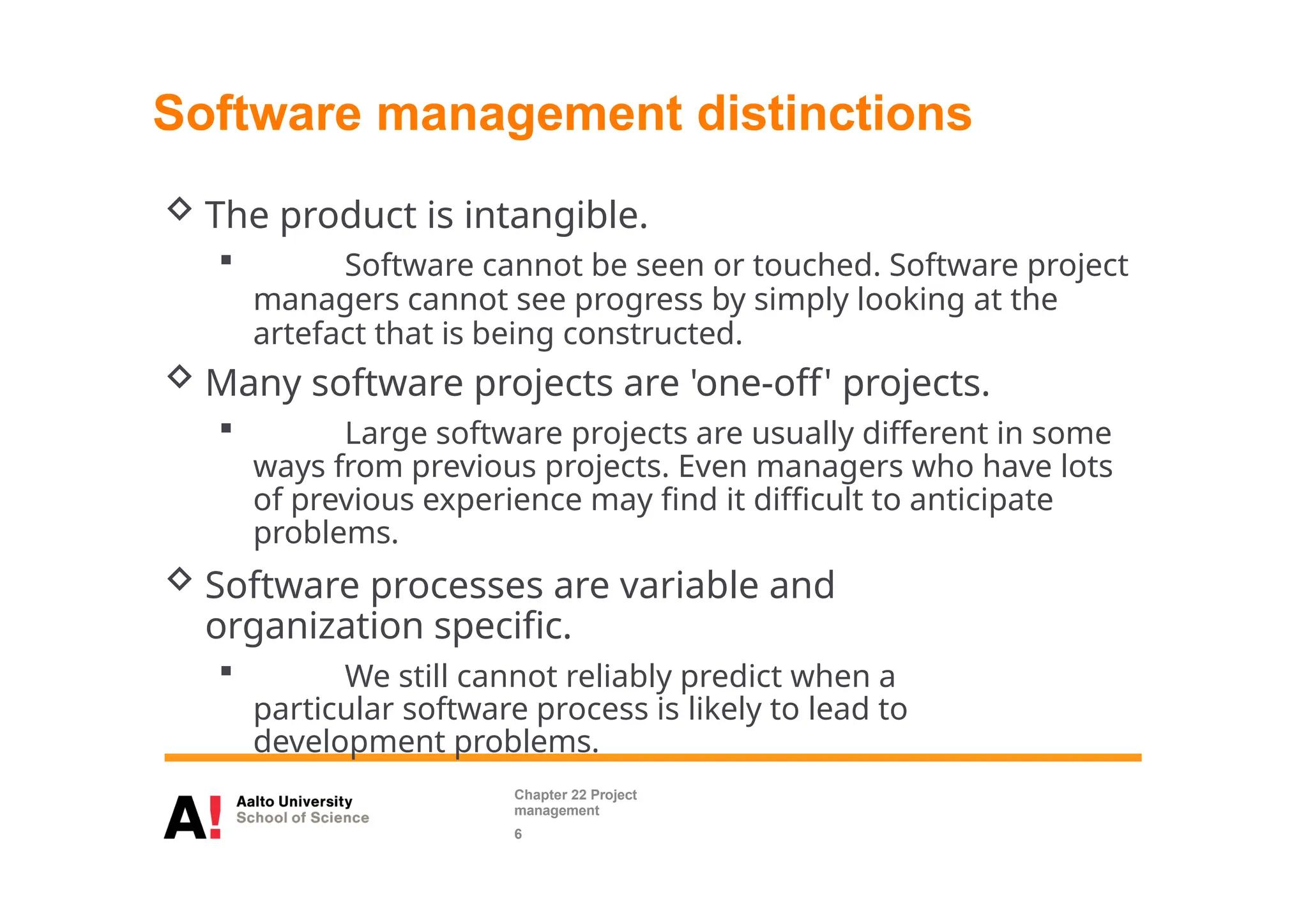 Software management distinctions

◇ The product is intangible.

▪ Software cannot be seen or touched. Software project managers cannot see progress by simply looking at the artefact that is being constructed.

◇ Many software projects are 'one-off' projects.

▪ Large software projects are usually different in some ways from previous projects. Even managers who have lots of previous experience may find it difficult to anticipate problems.

◇ Software processes are variable and organization specific.

▪ We still cannot reliably predict when a particular software process is likely to lead to development problems.

A! Aalto University
School of Science

Chapter 22 Project management

6